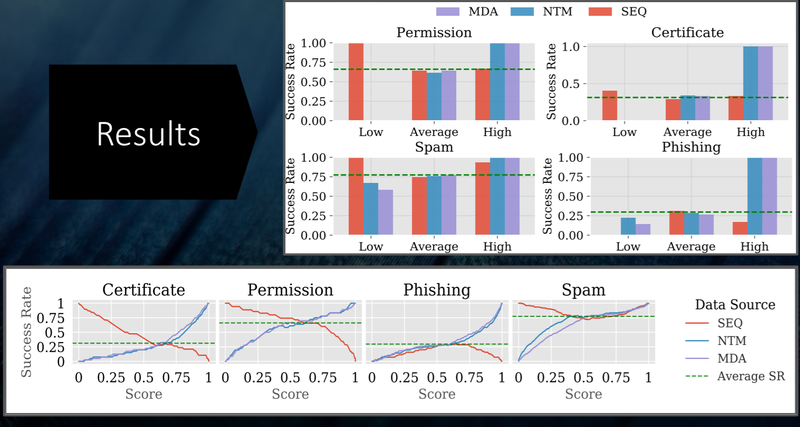 Results

MDA NTM SEQ

Permission
Success Rate
1.00
0.75
0.50
0.25
0.00
Low Average High

Certificate
Success Rate
1.0
0.5
0.0
Low Average High

Spam
Success Rate
1.00
0.75
0.50
0.25
0.00
Low Average High

Phishing
Success Rate
1.00
0.75
0.50
0.25
0.00
Low Average High

Certificate
Success Rate
1
0.75
0.5
0.25
0
0 0.25 0.5 0.75 1
Score

Permission
0 0.25 0.5 0.75 1
Score

Phishing
0 0.25 0.5 0.75 1
Score

Spam
0 0.25 0.5 0.75 1
Score

Data Source
SEQ
NTM
MDA
Average SR